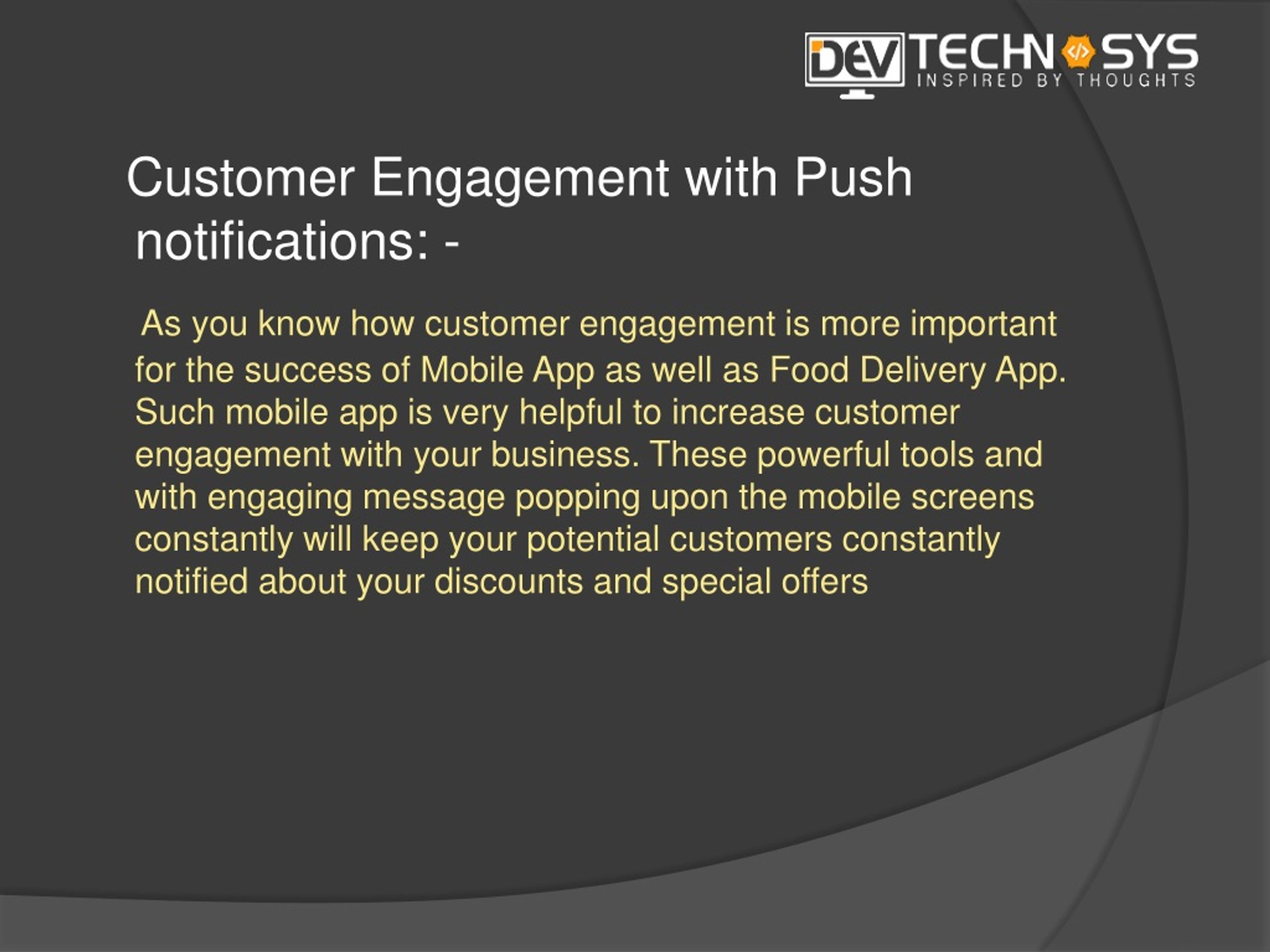 DEV TECHNOSYS
INSPIRED BY THOUGHTS

Customer Engagement with Push notifications: -

As you know how customer engagement is more important for the success of Mobile App as well as Food Delivery App. Such mobile app is very helpful to increase customer engagement with your business. These powerful tools and with engaging message popping upon the mobile screens constantly will keep your potential customers constantly notified about your discounts and special offers